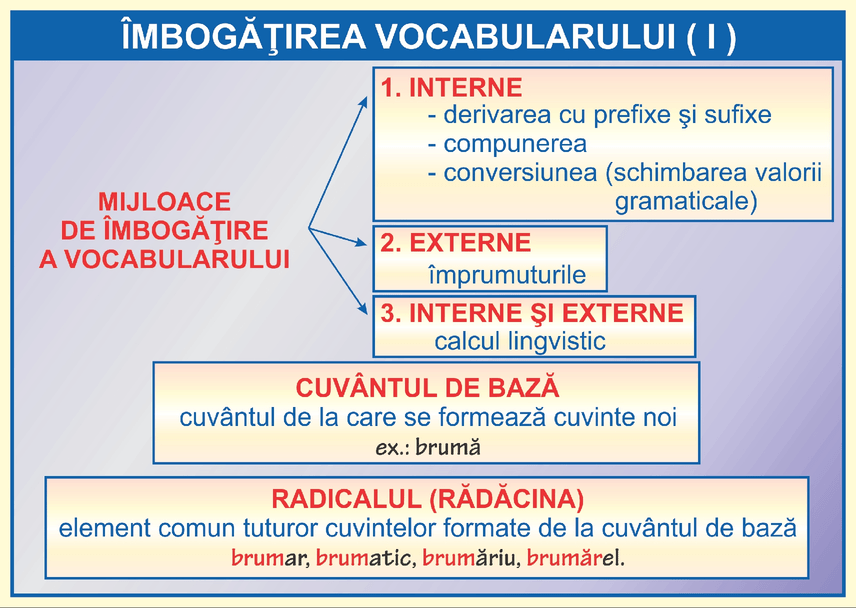 ÎMBOGĂŢIREA VOCABULARULUI ( I )

MIJLOACE DE ÎMBOGĂŢIRE A VOCABULARULUI

1. INTERNE
- derivarea cu prefixe şi sufixe
- compunerea
- conversiunea (schimbarea valorii gramaticale)

2. EXTERNE
împrumuturile

3. INTERNE ŞI EXTERNE
calcul lingvistic

CUVÂNTUL DE BAZĂ
cuvântul de la care se formează cuvinte noi
ex.: brumă

RADICALUL (RĂDĂCINA)
element comun tuturor cuvintelor formate de la cuvântul de bază
brumar, brumatic, brumăriu, brumărel.